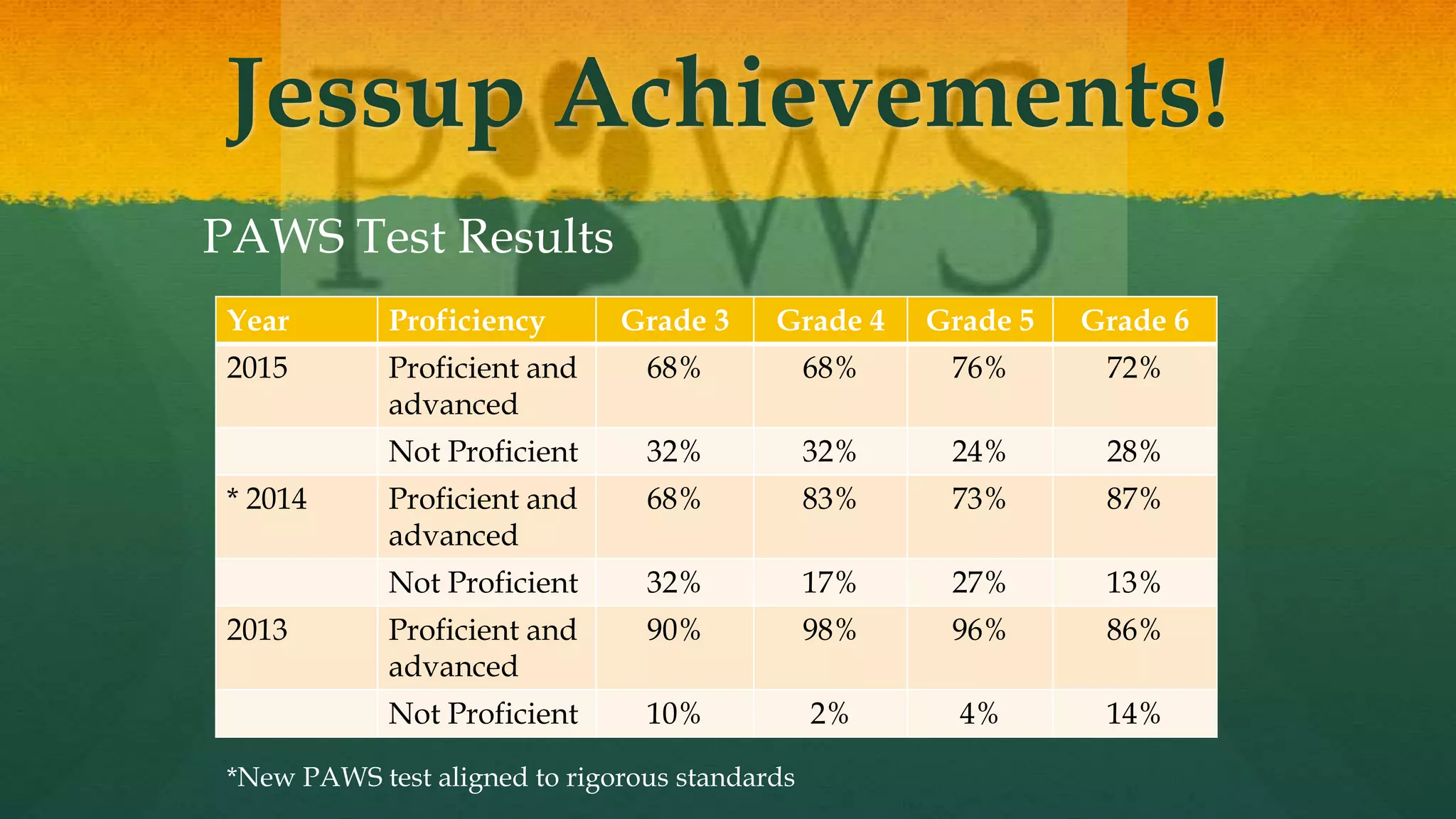 Jessup Achievements!

PAWS

PAWS Test Results

| Year | Proficiency | Grade 3 | Grade 4 | Grade 5 | Grade 6 |
|---|---|---|---|---|---|
| 2015 | Proficient and advanced | 68% | 68% | 76% | 72% |
| | Not Proficient | 32% | 32% | 24% | 28% |
| * 2014 | Proficient and advanced | 68% | 83% | 73% | 87% |
| | Not Proficient | 32% | 17% | 27% | 13% |
| 2013 | Proficient and advanced | 90% | 98% | 96% | 86% |
| | Not Proficient | 10% | 2% | 4% | 14% |

*New PAWS test aligned to rigorous standards